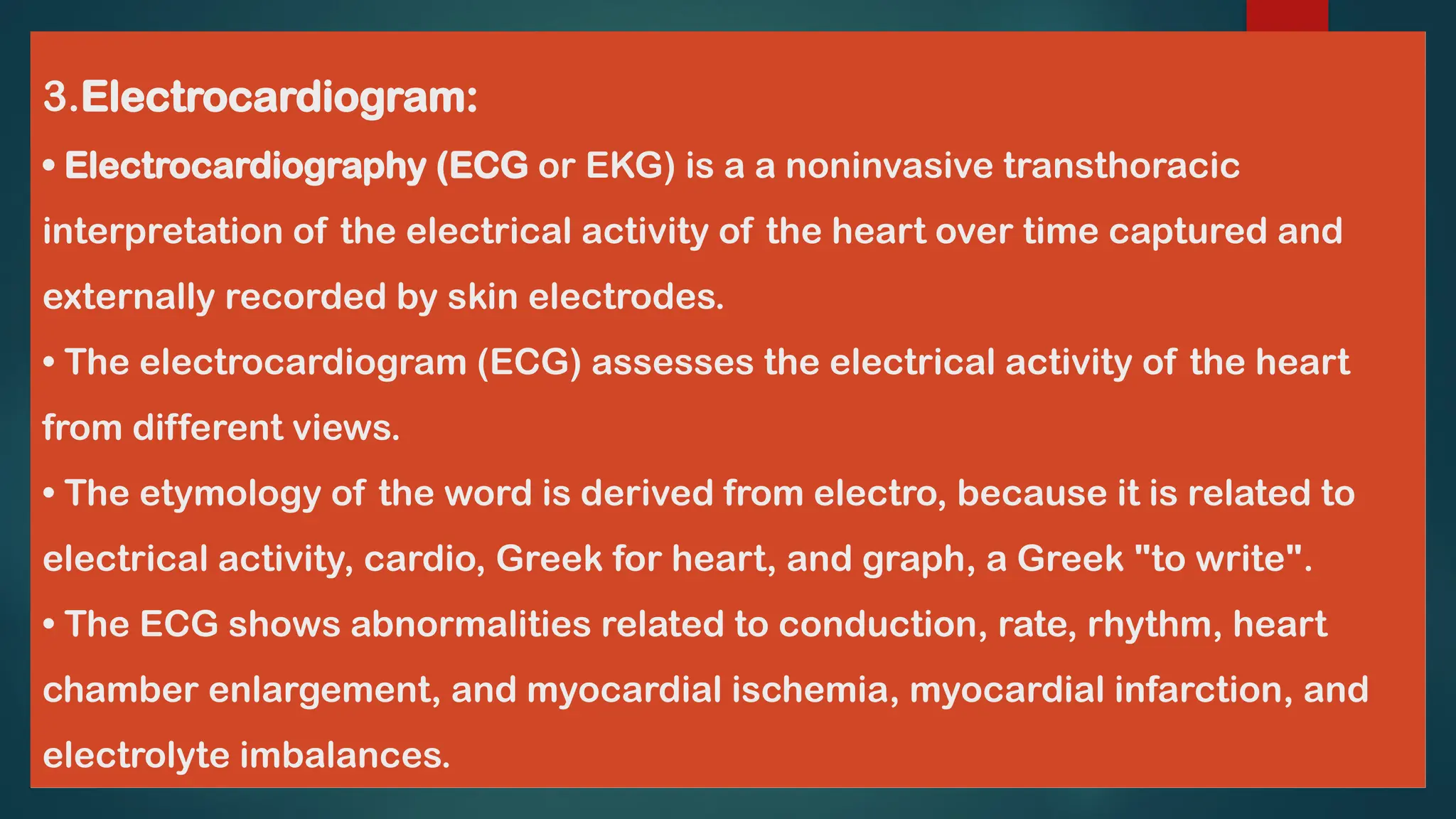 3.Electrocardiogram:

• Electrocardiography (ECG or EKG) is a a noninvasive transthoracic interpretation of the electrical activity of the heart over time captured and externally recorded by skin electrodes.

• The electrocardiogram (ECG) assesses the electrical activity of the heart from different views.

• The etymology of the word is derived from electro, because it is related to electrical activity, cardio, Greek for heart, and graph, a Greek "to write".

• The ECG shows abnormalities related to conduction, rate, rhythm, heart chamber enlargement, and myocardial ischemia, myocardial infarction, and electrolyte imbalances.